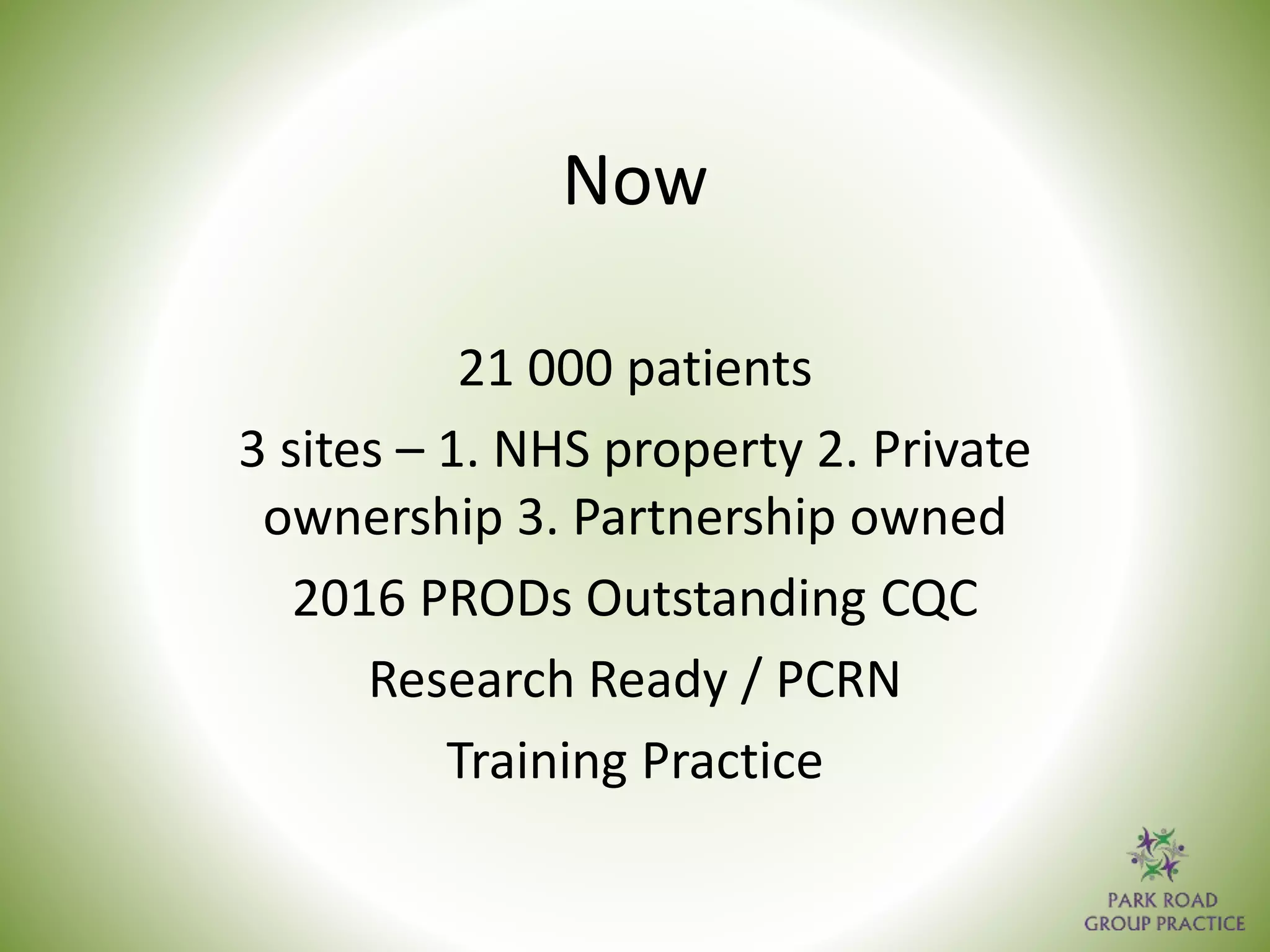 Now

21 000 patients

3 sites – 1. NHS property 2. Private ownership 3. Partnership owned

2016 PRODs Outstanding CQC

Research Ready / PCRN

Training Practice

PARK ROAD GROUP PRACTICE